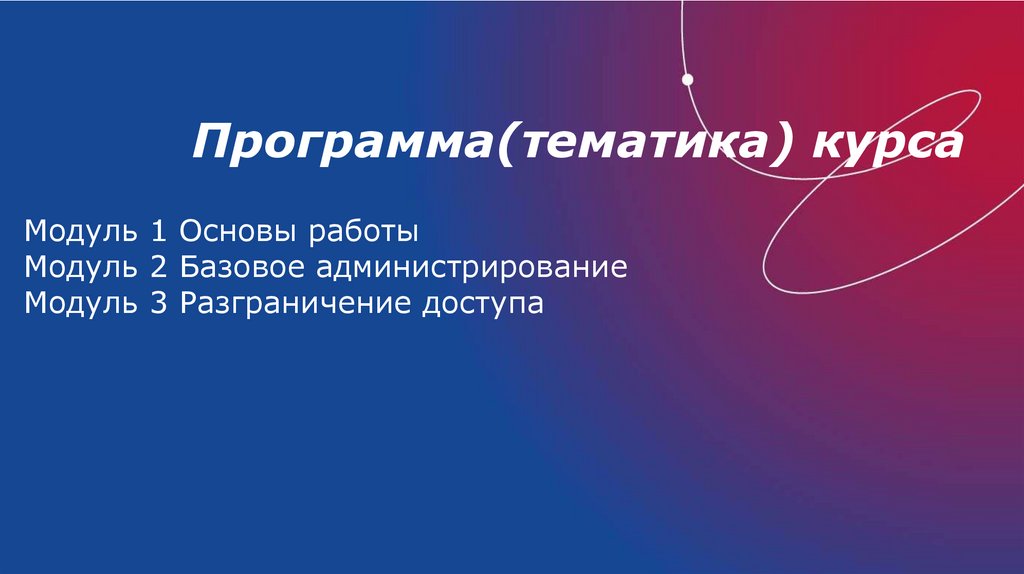 Программа(тематика) курса

Модуль 1 Основы работы
Модуль 2 Базовое администрирование
Модуль 3 Разграничение доступа